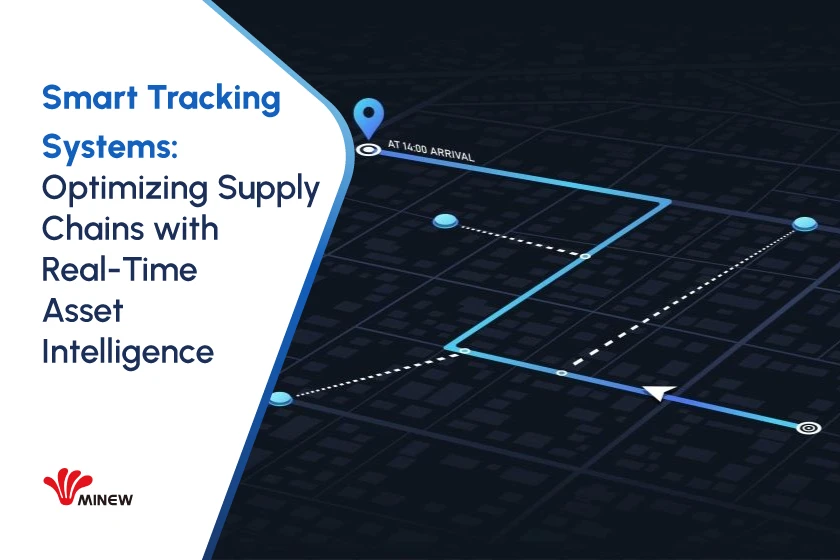 Smart Tracking Systems: Optimizing Supply Chains with Real-Time Asset Intelligence

AT 14:00 ARRIVAL

MINEW